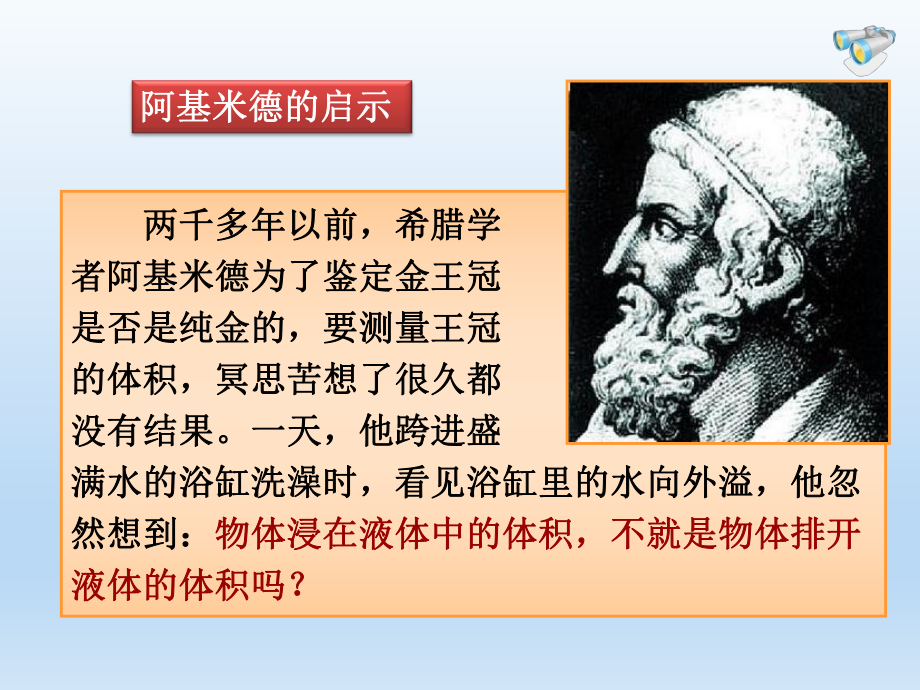 阿基米德的启示

两千多年以前，希腊学者阿基米德为了鉴定金王冠是否是纯金的，要测量王冠的体积，冥思苦想了很久都没有结果。一天，他跨进盛满水的浴缸洗澡时，看见浴缸里的水向外溢，他忽然想到：物体浸在液体中的体积，不就是物体排开液体的体积吗？